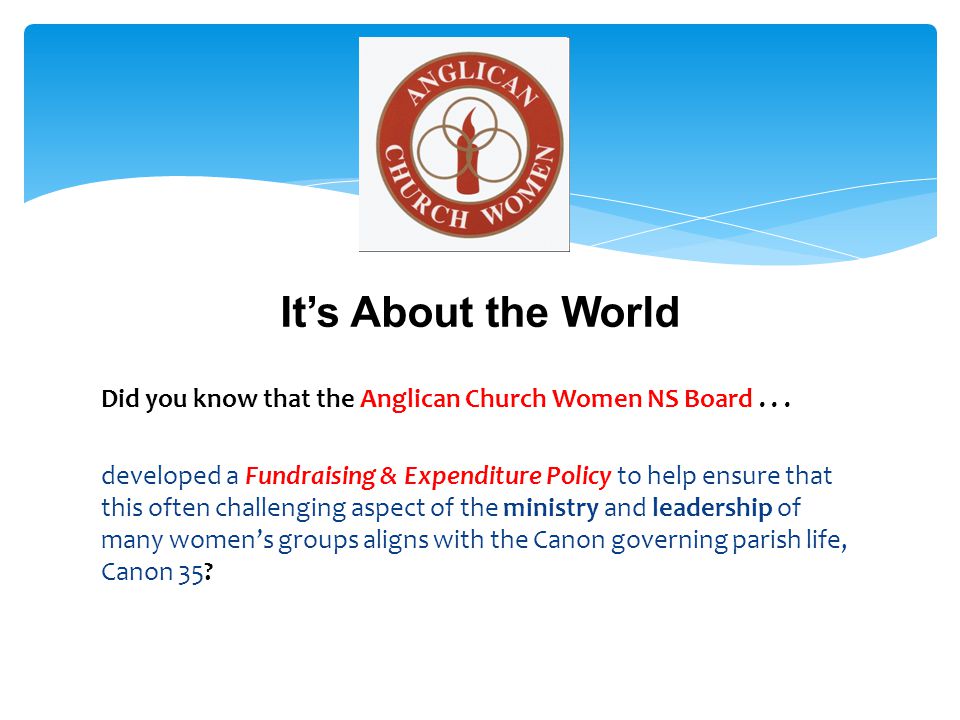 ANGLICAN CHURCH WOMEN

It's About the World

Did you know that the Anglican Church Women NS Board . . .

developed a Fundraising & Expenditure Policy to help ensure that this often challenging aspect of the ministry and leadership of many women's groups aligns with the Canon governing parish life, Canon 35?